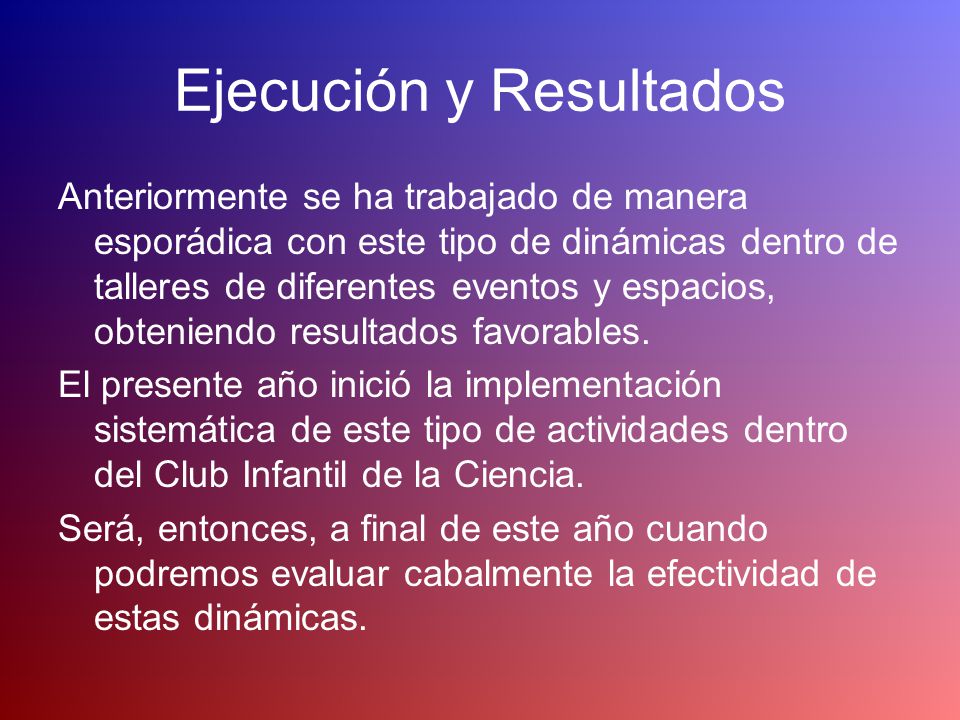 Ejecución y Resultados

Anteriormente se ha trabajado de manera esporádica con este tipo de dinámicas dentro de talleres de diferentes eventos y espacios, obteniendo resultados favorables.

El presente año inició la implementación sistemática de este tipo de actividades dentro del Club Infantil de la Ciencia.

Será, entonces, a final de este año cuando podremos evaluar cabalmente la efectividad de estas dinámicas.